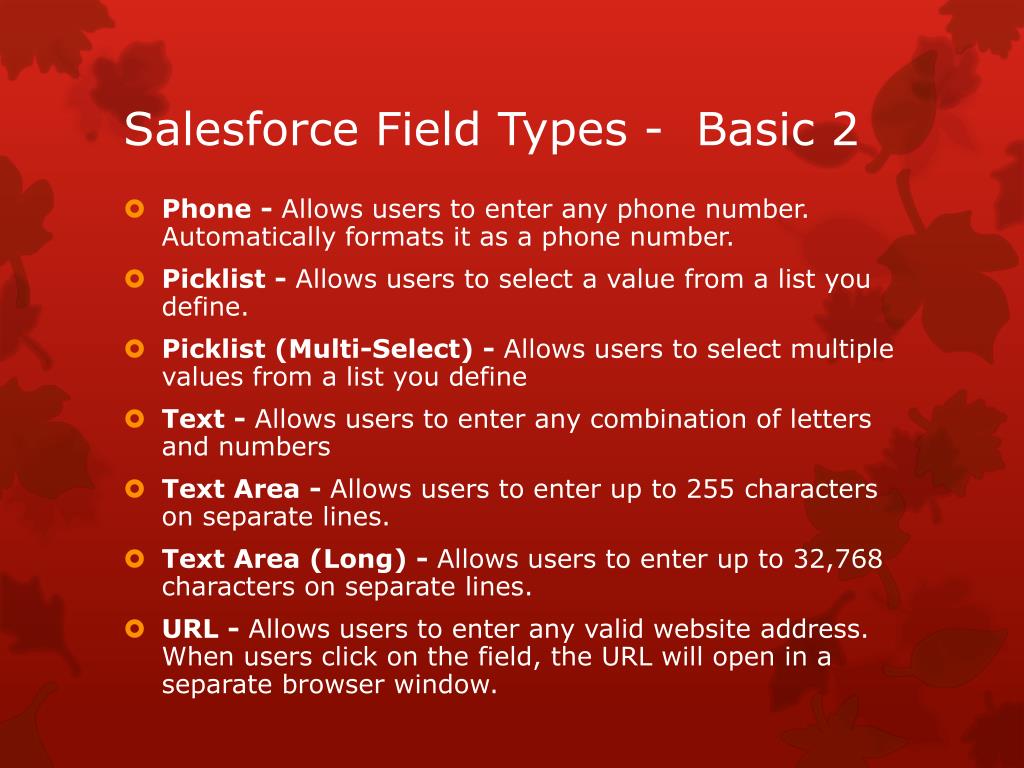 Salesforce Field Types - Basic 2

Phone - Allows users to enter any phone number. Automatically formats it as a phone number.

Picklist - Allows users to select a value from a list you define.

Picklist (Multi-Select) - Allows users to select multiple values from a list you define

Text - Allows users to enter any combination of letters and numbers

Text Area - Allows users to enter up to 255 characters on separate lines.

Text Area (Long) - Allows users to enter up to 32,768 characters on separate lines.

URL - Allows users to enter any valid website address. When users click on the field, the URL will open in a separate browser window.